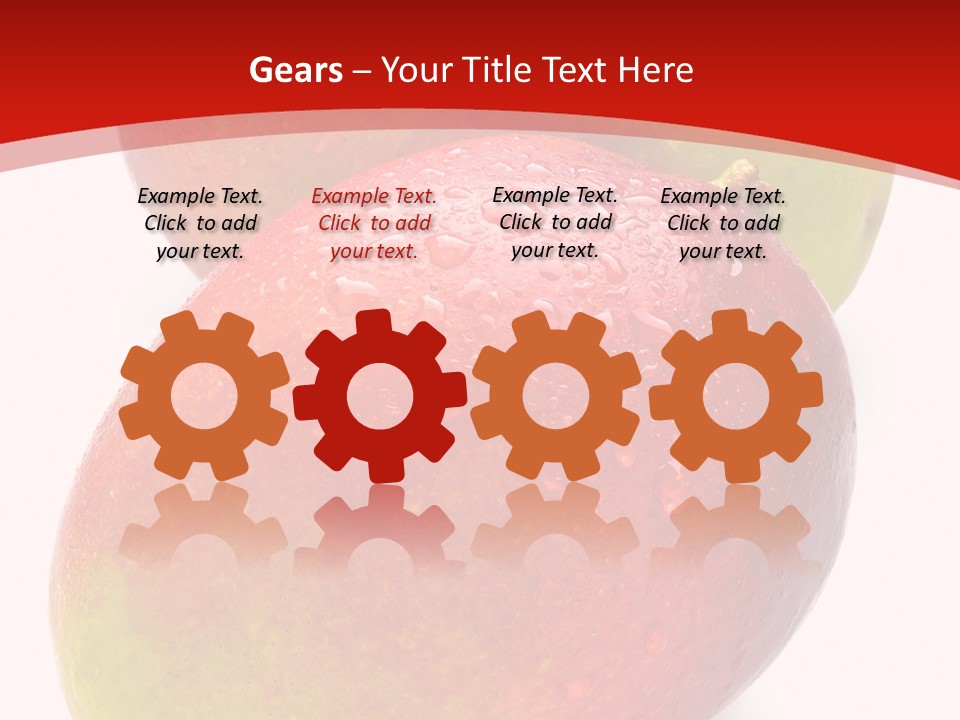 Gears – Your Title Text Here

Example Text. Click to add your text.

Example Text. Click to add your text.

Example Text. Click to add your text.

Example Text. Click to add your text.